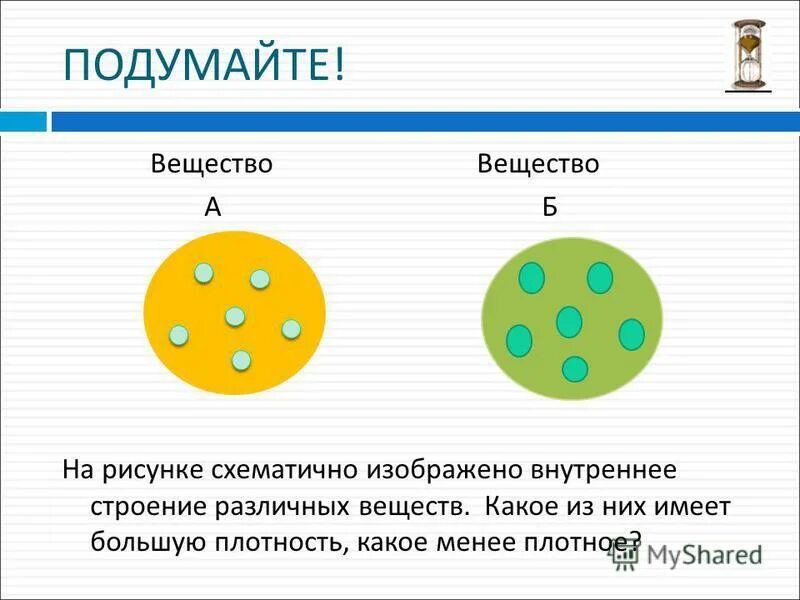 ПОДУМАЙТЕ!

Вещество А

Вещество Б

На рисунке схематично изображено внутреннее строение различных веществ. Какое из них имеет большую плотность, какое менее плотное?

MyShared